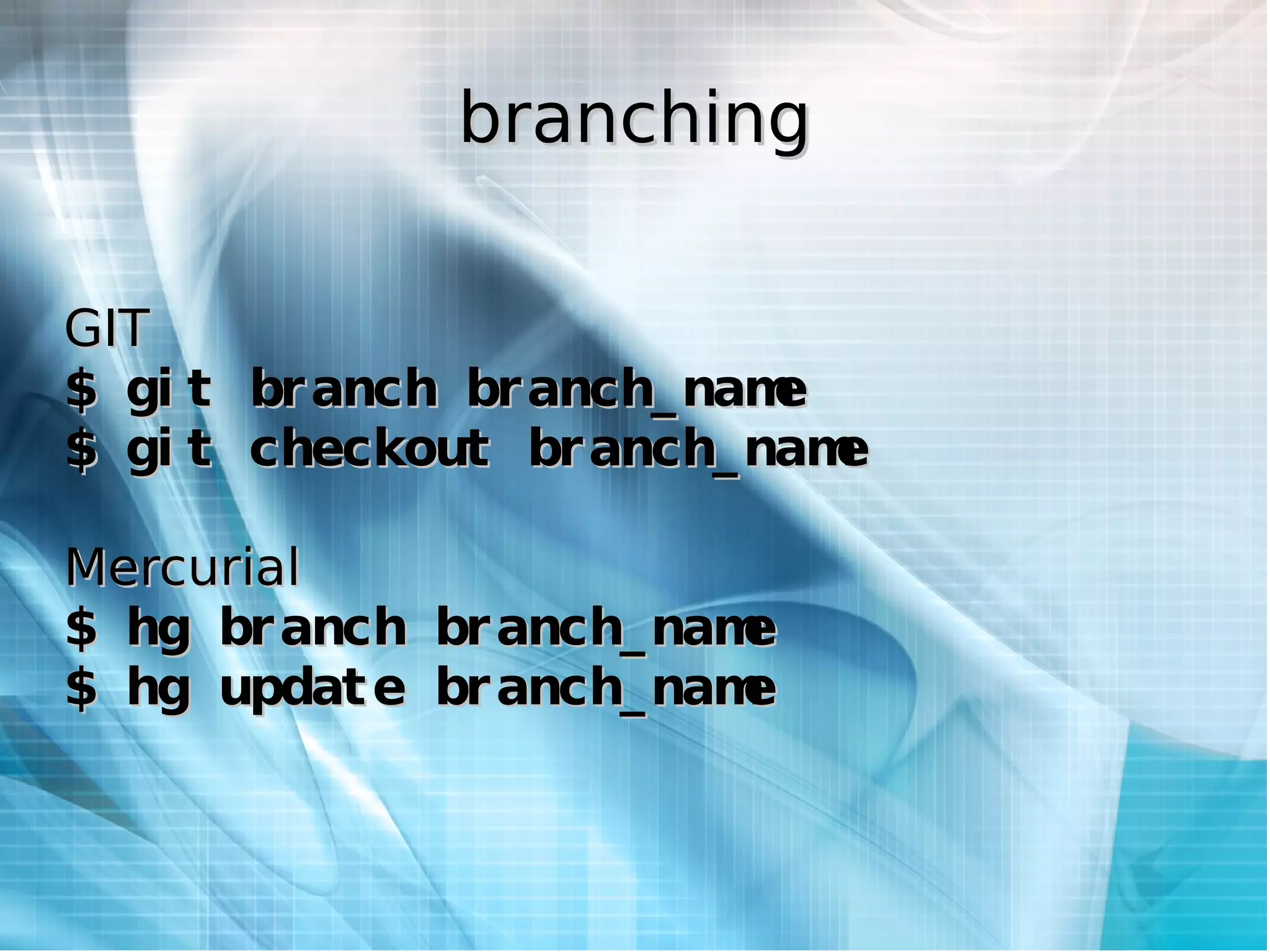 branching

GIT
$ git branch branch_name
$ git checkout branch_name

Mercurial
$ hg branch branch_name
$ hg update branch_name